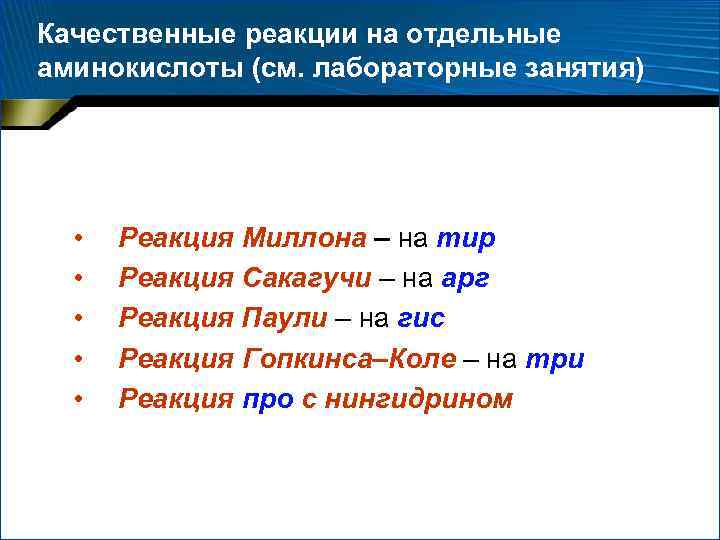 Качественные реакции на отдельные аминокислоты (см. лабораторные занятия)

• Реакция Миллона – на тир
• Реакция Сакагучи – на арг
• Реакция Паули – на гис
• Реакция Гопкинса–Коле – на три
• Реакция про с нингидрином